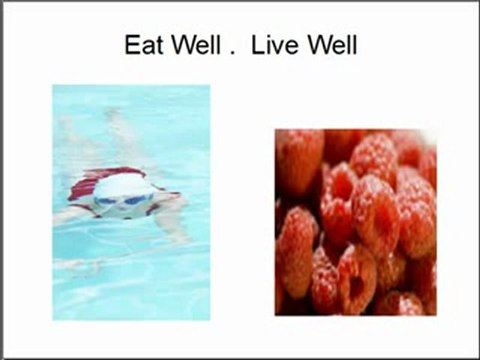 Eat Well .  Live Well